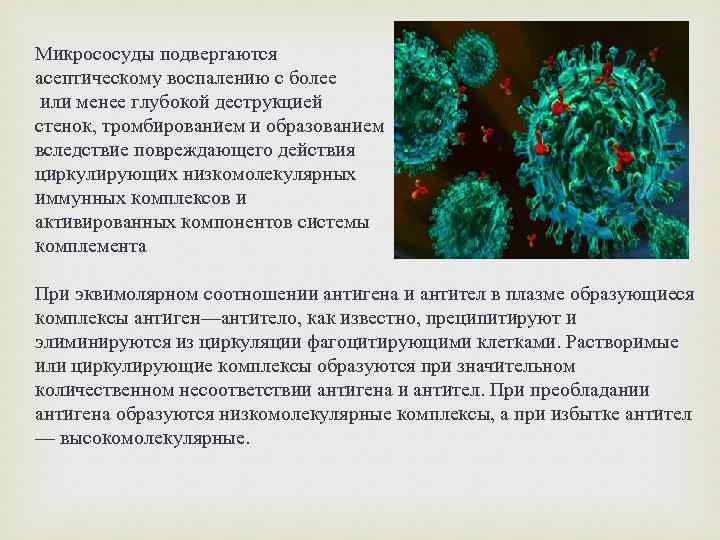 Микрососуды подвергаются асептическому воспалению с более или менее глубокой деструкцией стенок, тромбированием и образованием вследствие повреждающего действия циркулирующих низкомолекулярных иммунных комплексов и активированных компонентов системы комплемента

При эквимолярном соотношении антигена и антител в плазме образующиеся комплексы антиген—антитело, как известно, преципитируют и элиминируются из циркуляции фагоцитирующими клетками. Растворимые или циркулирующие комплексы образуются при значительном количественном несоответствии антигена и антител. При преобладании антигена образуются низкомолекулярные комплексы, а при избытке антител — высокомолекулярные.